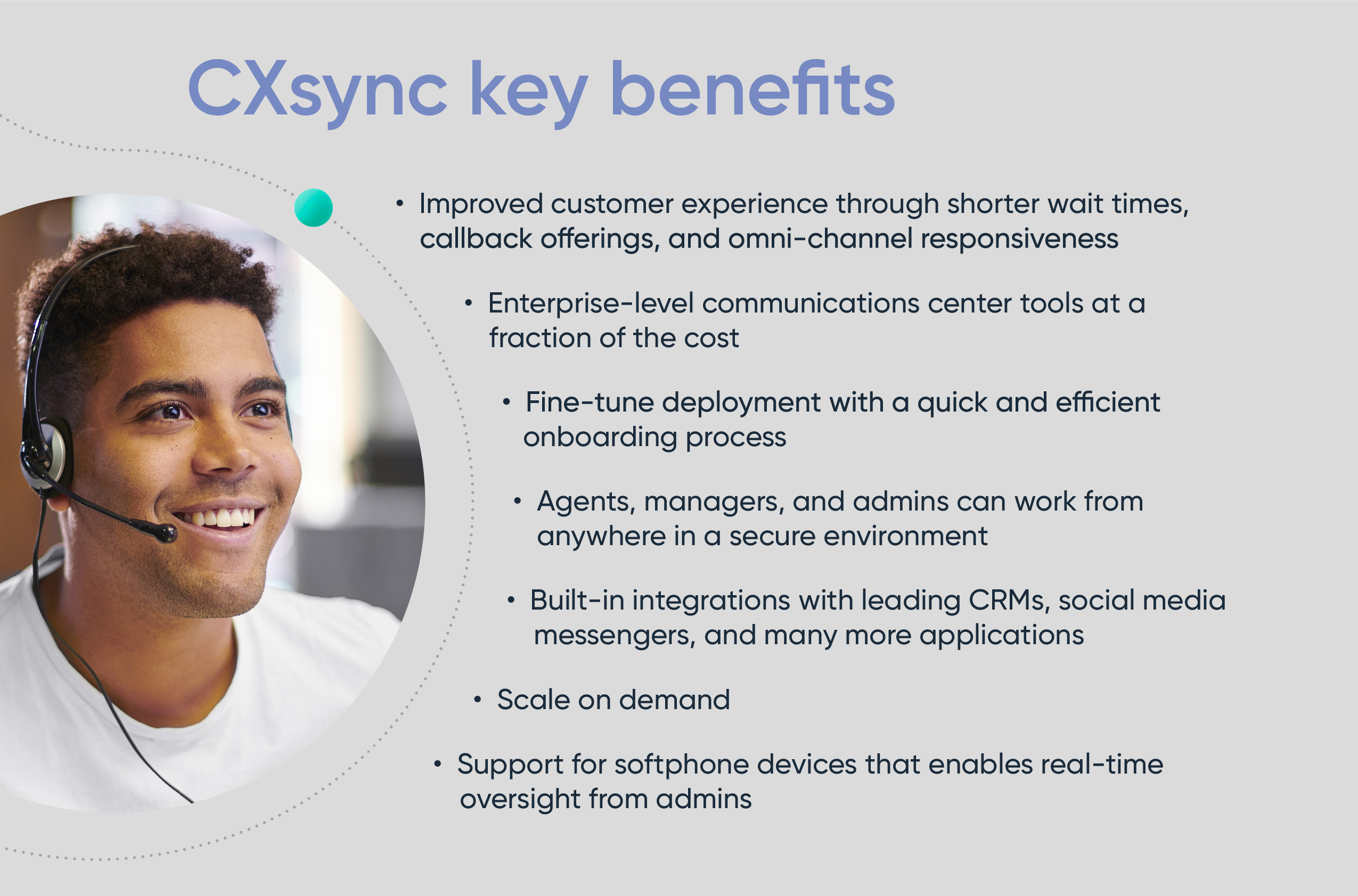 CXsync key benefits

• Improved customer experience through shorter wait times, callback offerings, and omni-channel responsiveness

• Enterprise-level communications center tools at a fraction of the cost

• Fine-tune deployment with a quick and efficient onboarding process

• Agents, managers, and admins can work from anywhere in a secure environment

• Built-in integrations with leading CRMs, social media messengers, and many more applications

• Scale on demand

• Support for softphone devices that enables real-time oversight from admins